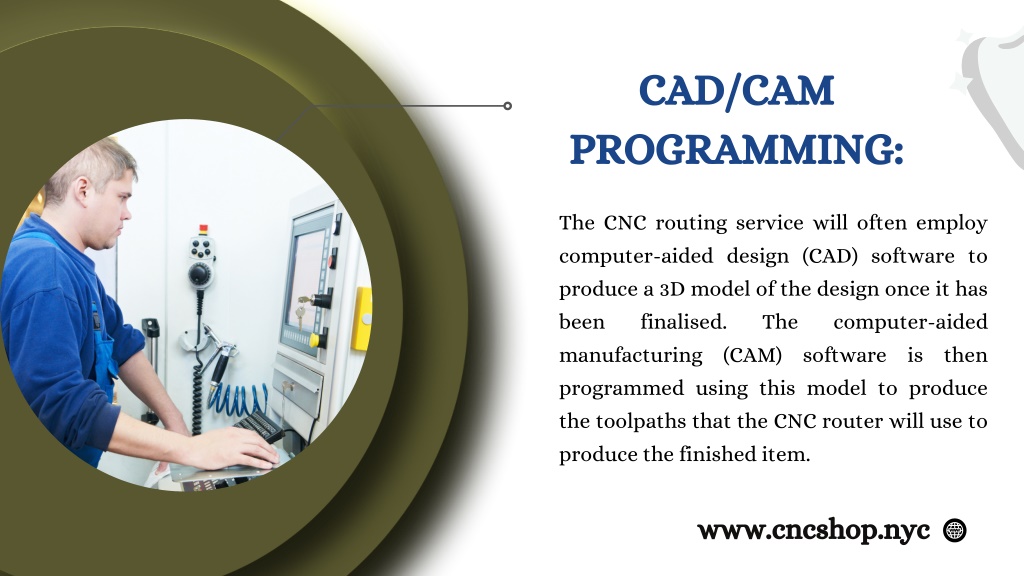 CAD/CAM PROGRAMMING:

The CNC routing service will often employ computer-aided design (CAD) software to produce a 3D model of the design once it has been finalised. The computer-aided manufacturing (CAM) software is then programmed using this model to produce the toolpaths that the CNC router will use to produce the finished item.

www.cncshop.nyc